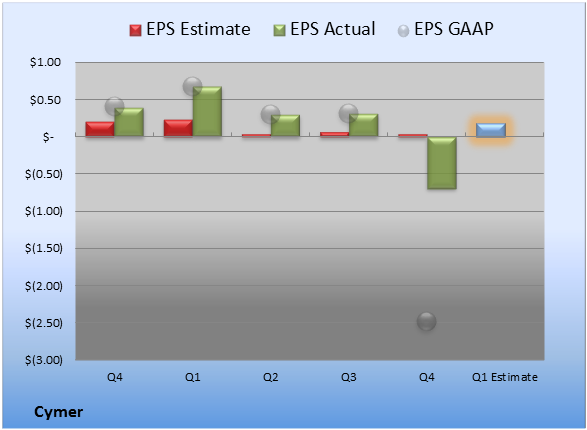 EPS Estimate EPS Actual EPS GAAP

$1.00
$0.50
$-
$(0.50)
$(1.00)
$(1.50)
$(2.00)
$(2.50)
$(3.00)

Q4 Q1 Q2 Q3 Q4 Q1 Estimate

Cymer